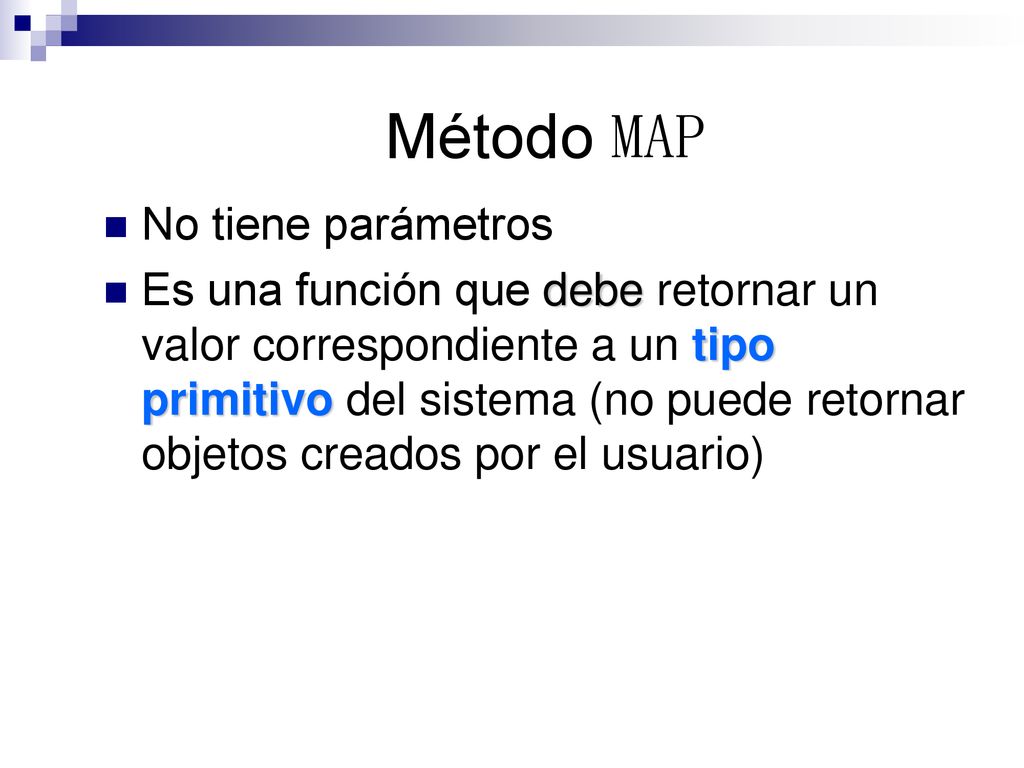 Método MAP

No tiene parámetros

Es una función que debe retornar un valor correspondiente a un tipo primitivo del sistema (no puede retornar objetos creados por el usuario)